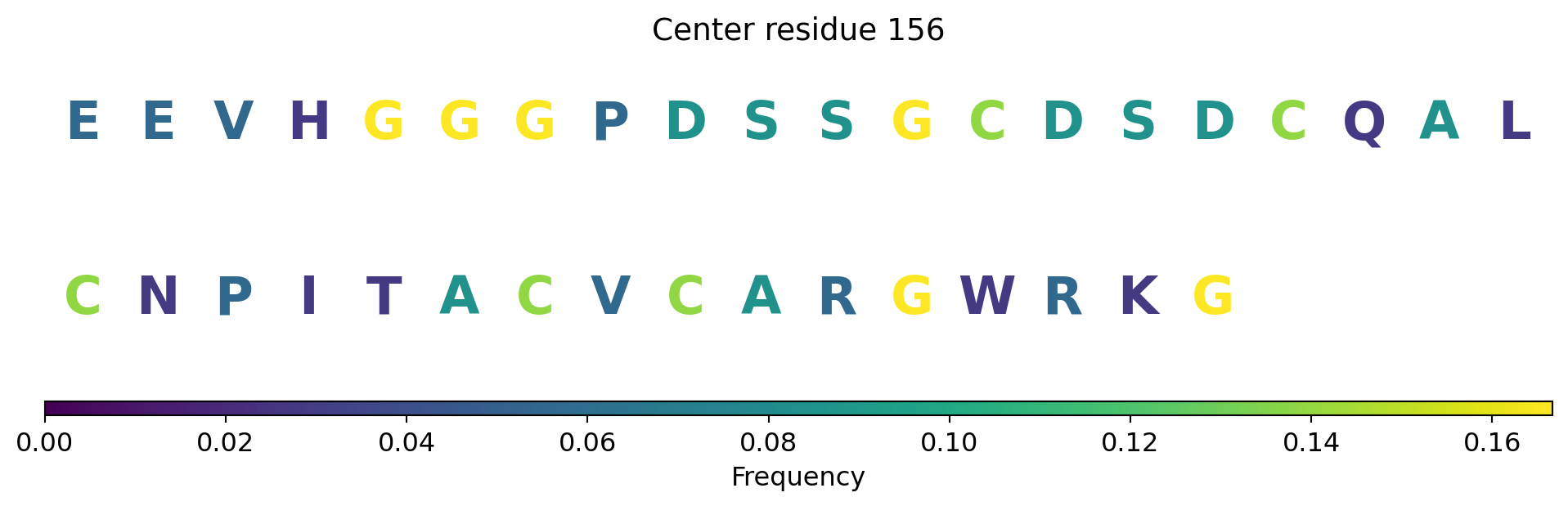 Center residue 156

E E V H G G G P D S S G C D S D C Q A L

C N P I T A C V C A R G W R K G

0.00 0.02 0.04 0.06 0.08 0.10 0.12 0.14 0.16

Frequency